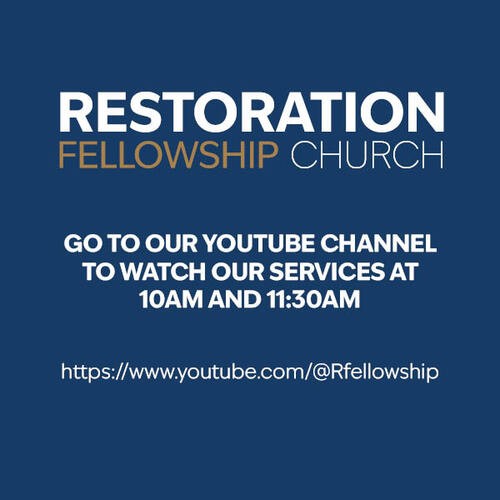 RESTORATION
FELLOWSHIP CHURCH

GO TO OUR YOUTUBE CHANNEL TO WATCH OUR SERVICES AT 10AM AND 11:30AM

https://www.youtube.com/@Rfellowship